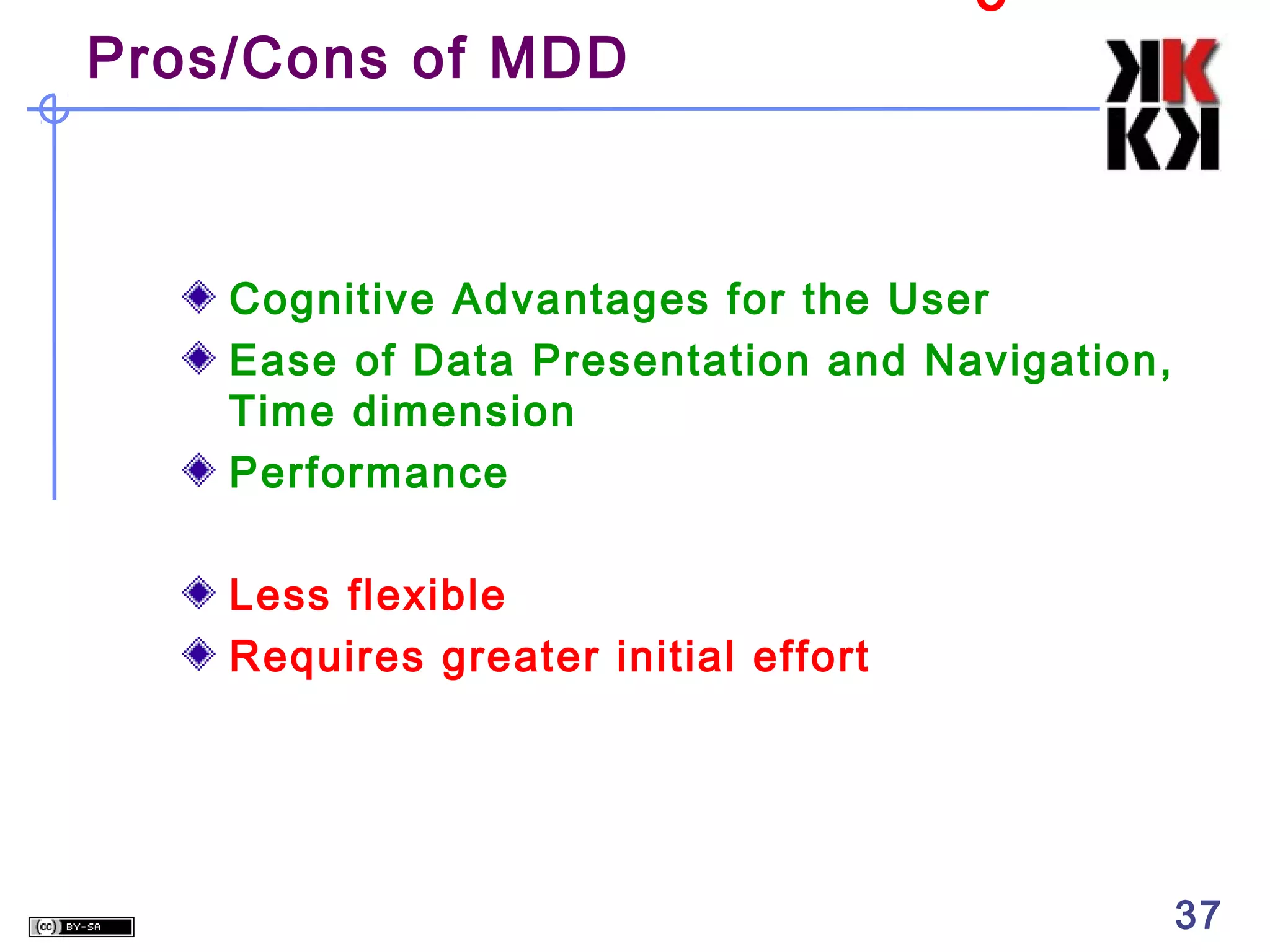 Pros/Cons of MDD

Cognitive Advantages for the User

Ease of Data Presentation and Navigation, Time dimension

Performance

Less flexible

Requires greater initial effort

cc BY-SA

37